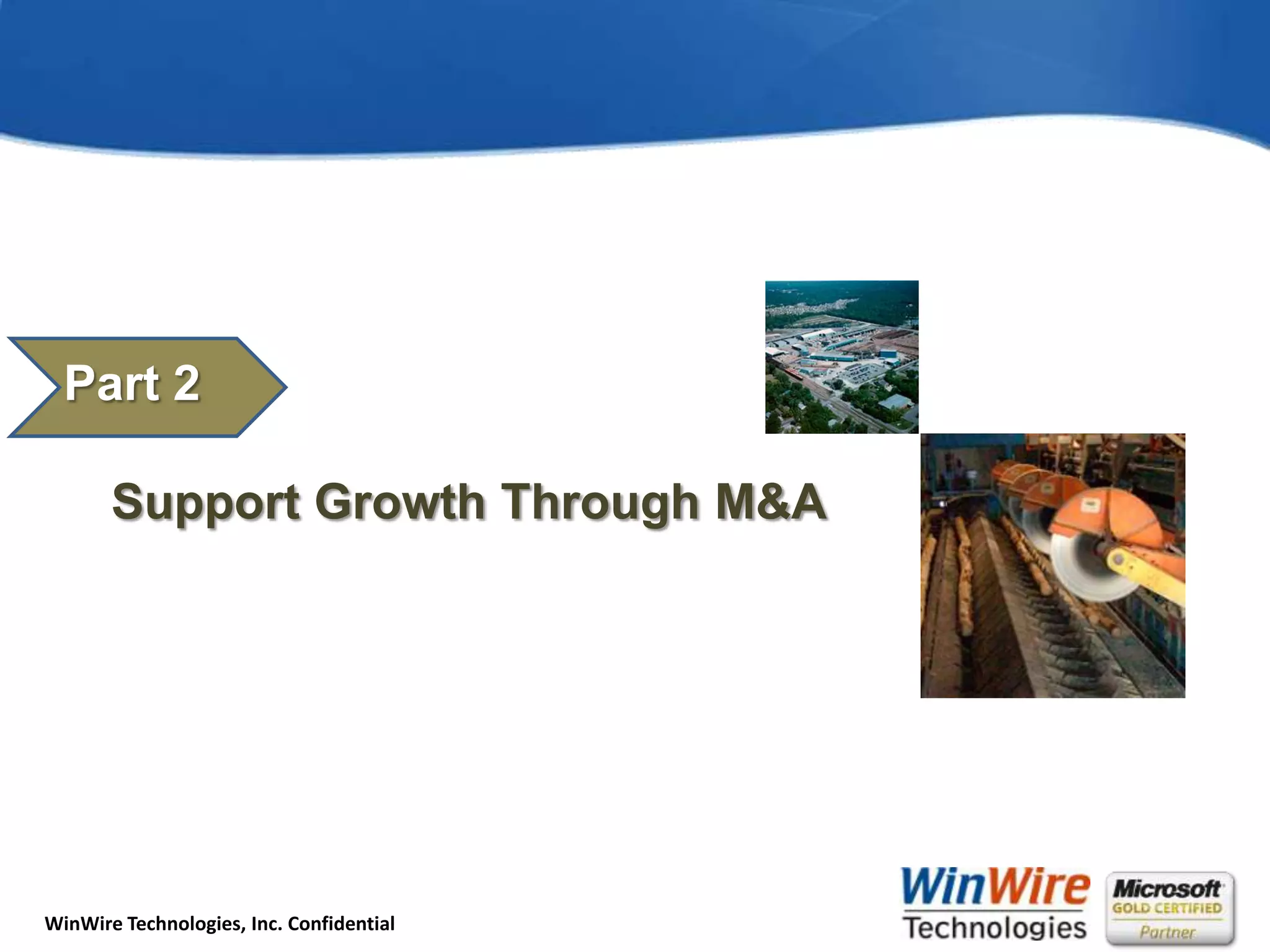 Part 2

Support Growth Through M&A

WinWire Technologies, Inc. Confidential

WinWire Technologies

Microsoft GOLD CERTIFIED Partner